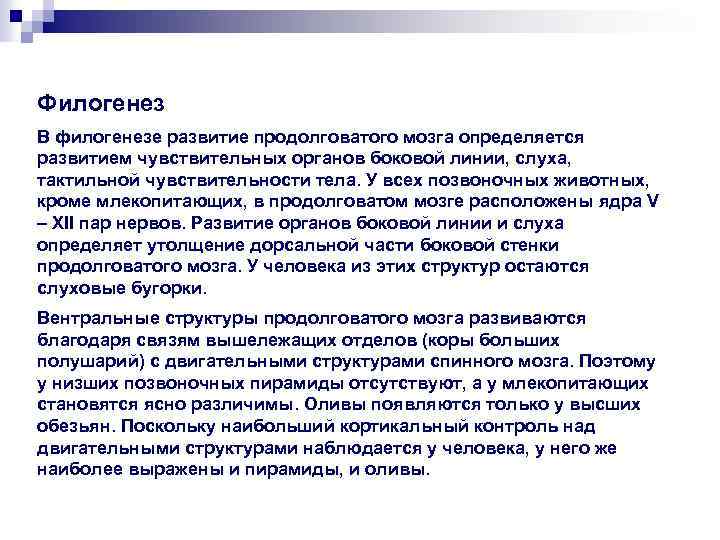 Филогенез

В филогенезе развитие продолговатого мозга определяется развитием чувствительных органов боковой линии, слуха, тактильной чувствительности тела. У всех позвоночных животных, кроме млекопитающих, в продолговатом мозге расположены ядра V – XII пар нервов. Развитие органов боковой линии и слуха определяет утолщение дорсальной части боковой стенки продолговатого мозга. У человека из этих структур остаются слуховые бугорки.

Вентральные структуры продолговатого мозга развиваются благодаря связям вышележащих отделов (коры больших полушарий) с двигательными структурами спинного мозга. Поэтому у низших позвоночных пирамиды отсутствуют, а у млекопитающих становятся ясно различимы. Оливы появляются только у высших обезьян. Поскольку наибольший кортикальный контроль над двигательными структурами наблюдается у человека, у него же наиболее выражены и пирамиды, и оливы.